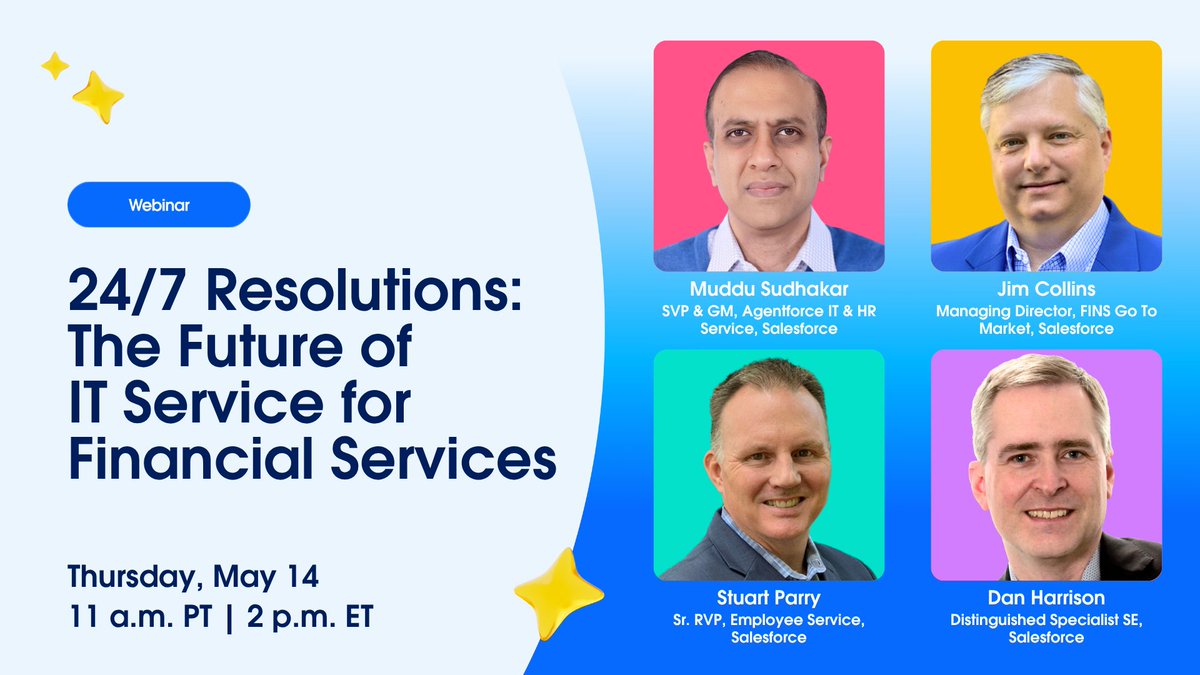 Webinar

24/7 Resolutions: The Future of IT Service for Financial Services

Thursday, May 14
11 a.m. PT | 2 p.m. ET

Muddu Sudhakar
SVP & GM, Agentforce IT & HR Service, Salesforce

Jim Collins
Managing Director, FINS Go To Market, Salesforce

Stuart Parry
Sr. RVP, Employee Service, Salesforce

Dan Harrison
Distinguished Specialist SE, Salesforce